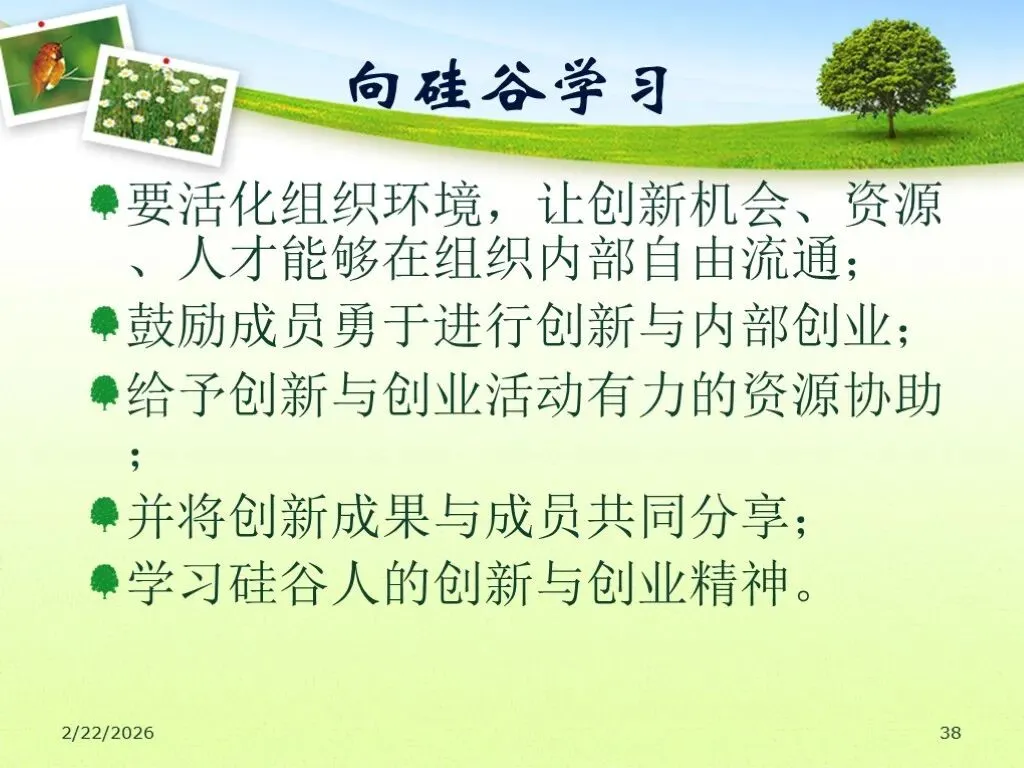 向硅谷学习

要活化组织环境，让创新机会、资源、人才能够在组织内部自由流通；

鼓励成员勇于进行创新与内部创业；

给予创新与创业活动有力的资源协助；

并将创新成果与成员共同分享；

学习硅谷人的创新与创业精神。

2/22/2026

38